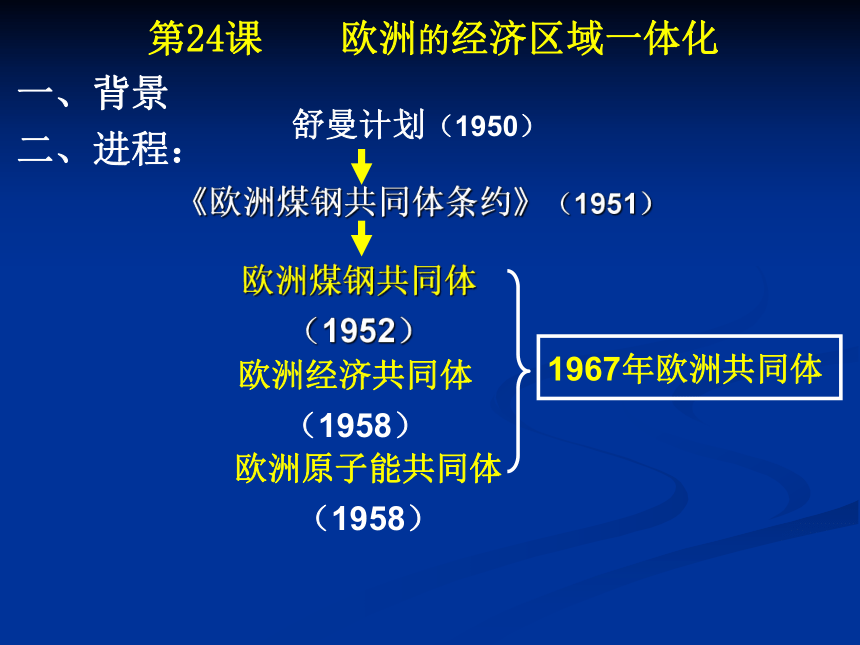 第24课　　欧洲的经济区域一体化

一、背景

二、进程：

舒曼计划（1950）

《欧洲煤钢共同体条约》（1951）

欧洲煤钢共同体

（1952）

欧洲经济共同体

（1958）

欧洲原子能共同体

（1958）

1967年欧洲共同体